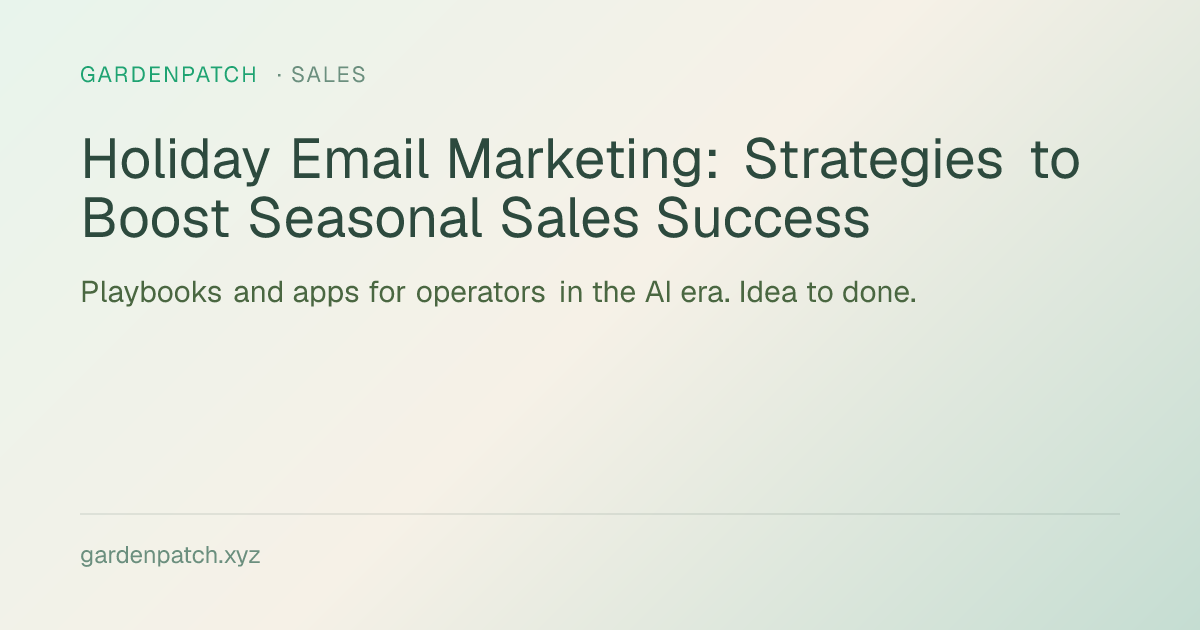 GARDENPATCH · SALES

Holiday Email Marketing: Strategies to Boost Seasonal Sales Success

Playbooks and apps for operators in the AI era. Idea to done.

gardenpatch.xyz